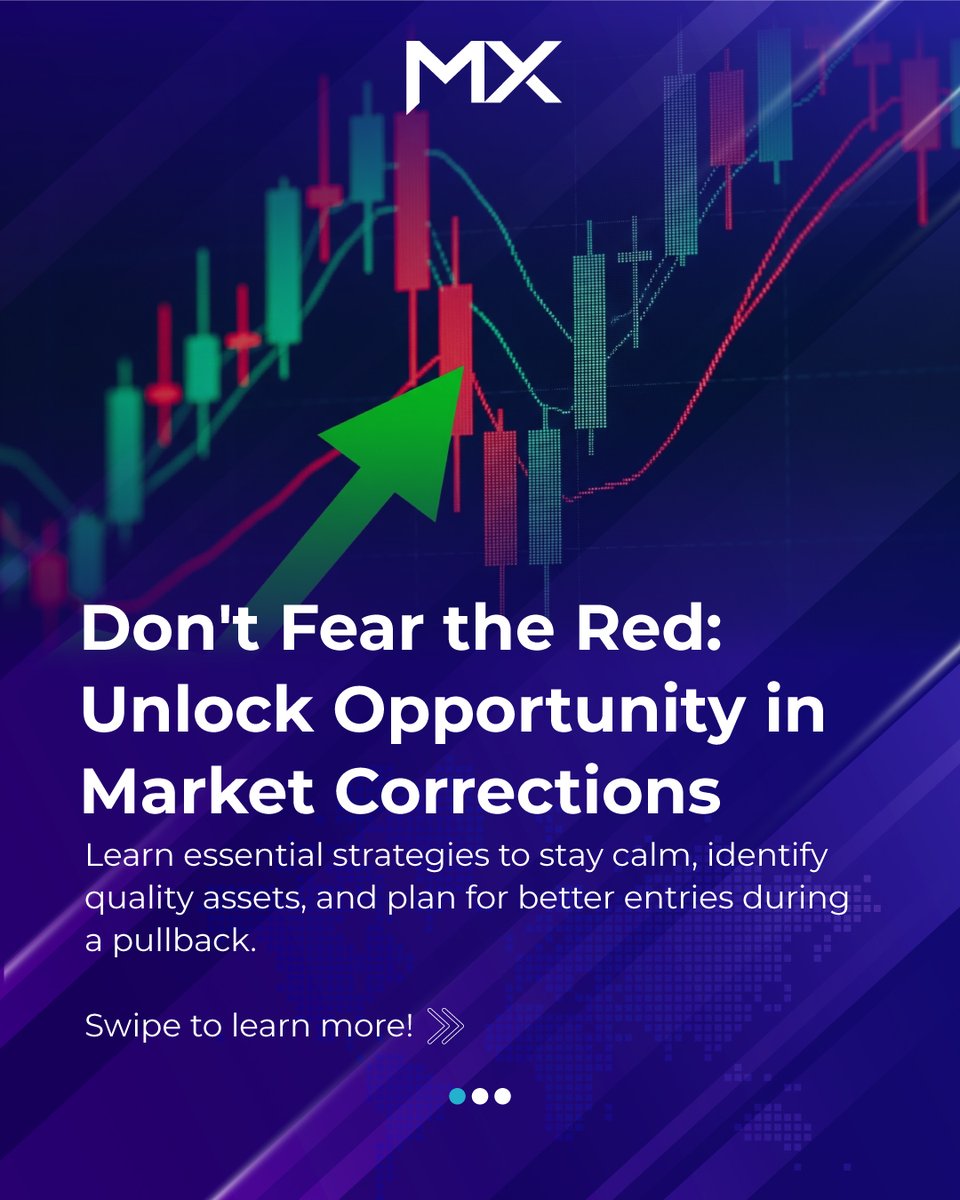 MX

Don't Fear the Red: Unlock Opportunity in Market Corrections

Learn essential strategies to stay calm, identify quality assets, and plan for better entries during a pullback.

Swipe to learn more!